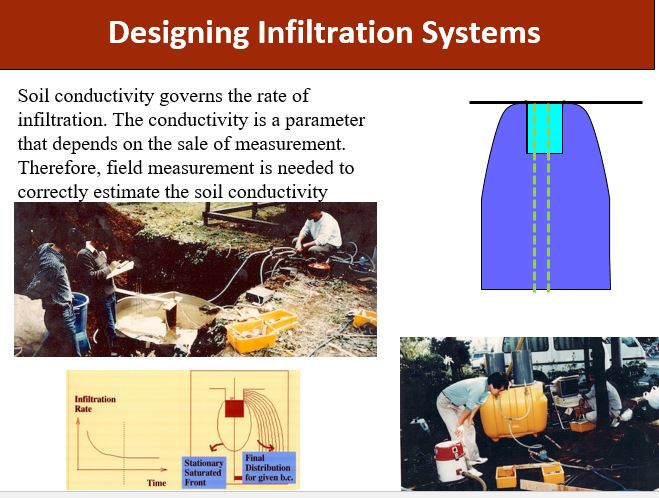 Designing Infiltration Systems

Soil conductivity governs the rate of infiltration. The conductivity is a parameter that depends on the sale of measurement. Therefore, field measurement is needed to correctly estimate the soil conductivity

Infiltration Rate

Time

Stationary Saturated Front

Final Distribution for given b.c.